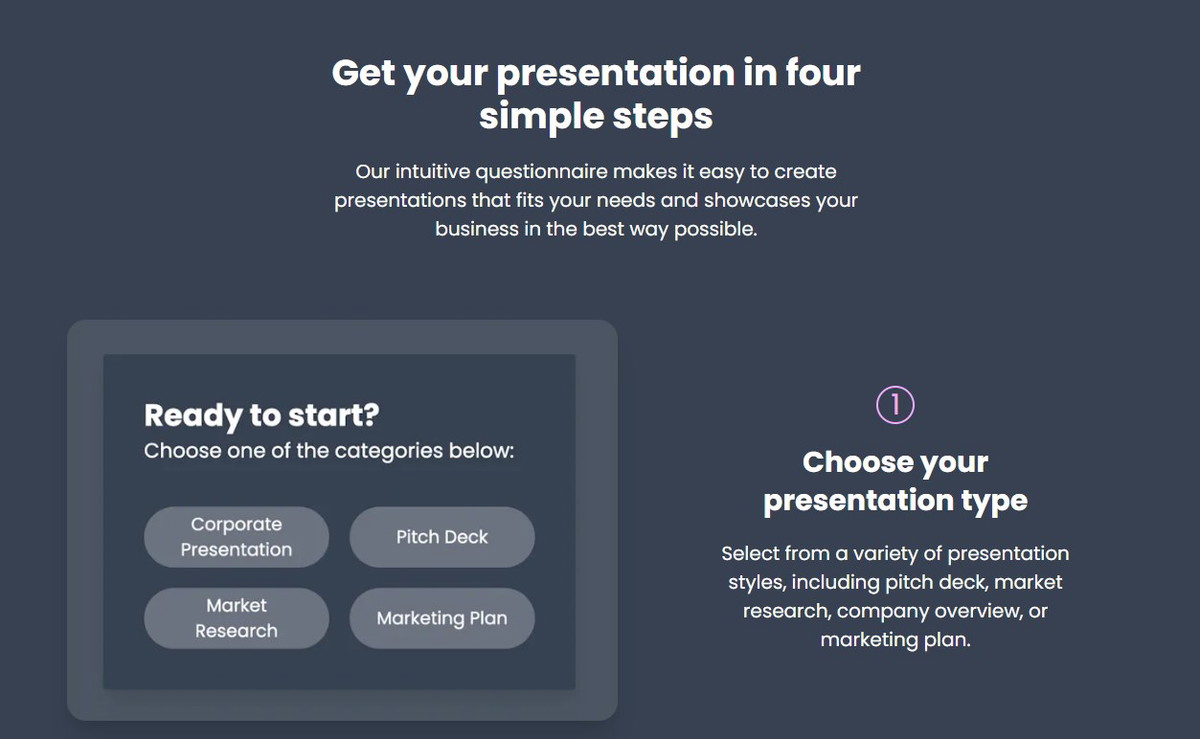 Get your presentation in four simple steps

Our intuitive questionnaire makes it easy to create presentations that fits your needs and showcases your business in the best way possible.

Ready to start?
Choose one of the categories below:

Corporate Presentation

Pitch Deck

Market Research

Marketing Plan

①

Choose your presentation type

Select from a variety of presentation styles, including pitch deck, market research, company overview, or marketing plan.